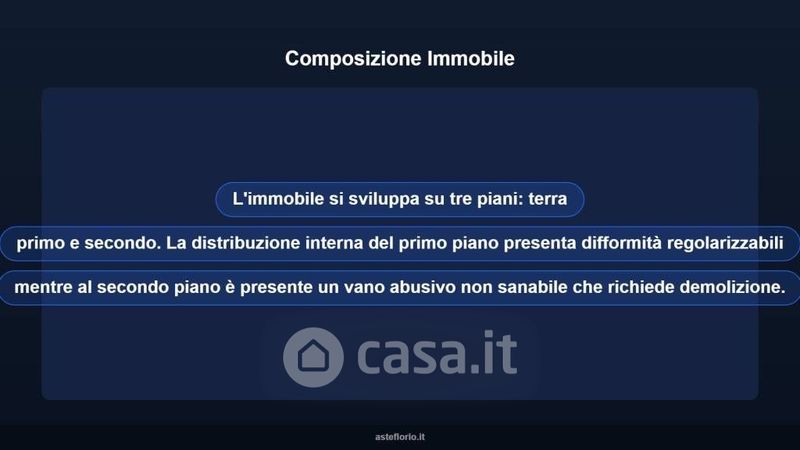 Composizione Immobile

L'immobile si sviluppa su tre piani: terra

primo e secondo. La distribuzione interna del primo piano presenta difformità regolarizzabili

mentre al secondo piano è presente un vano abusivo non sanabile che richiede demolizione.

casa.it

asteflorio.it